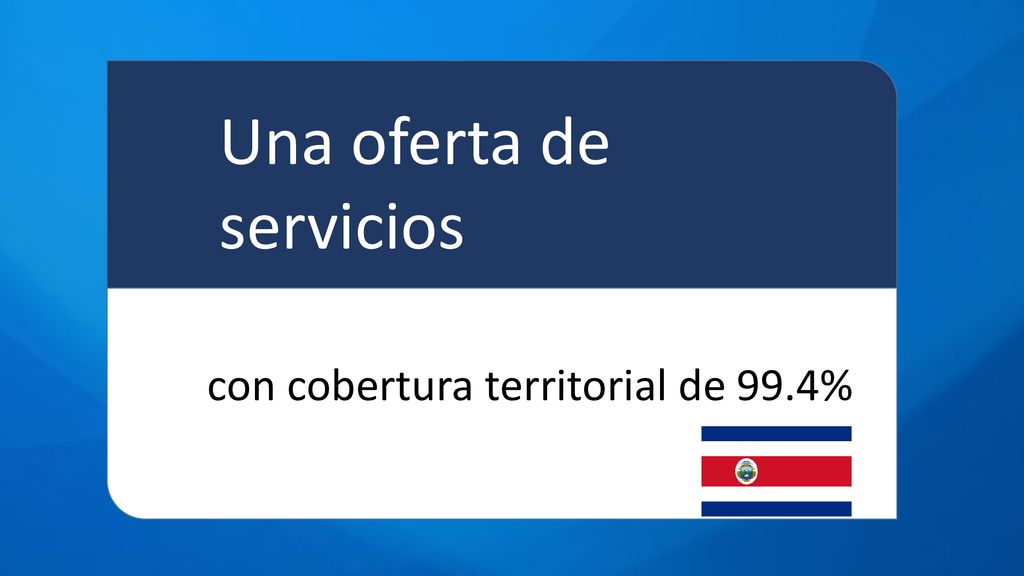 Una oferta de servicios

con cobertura territorial de 99.4%